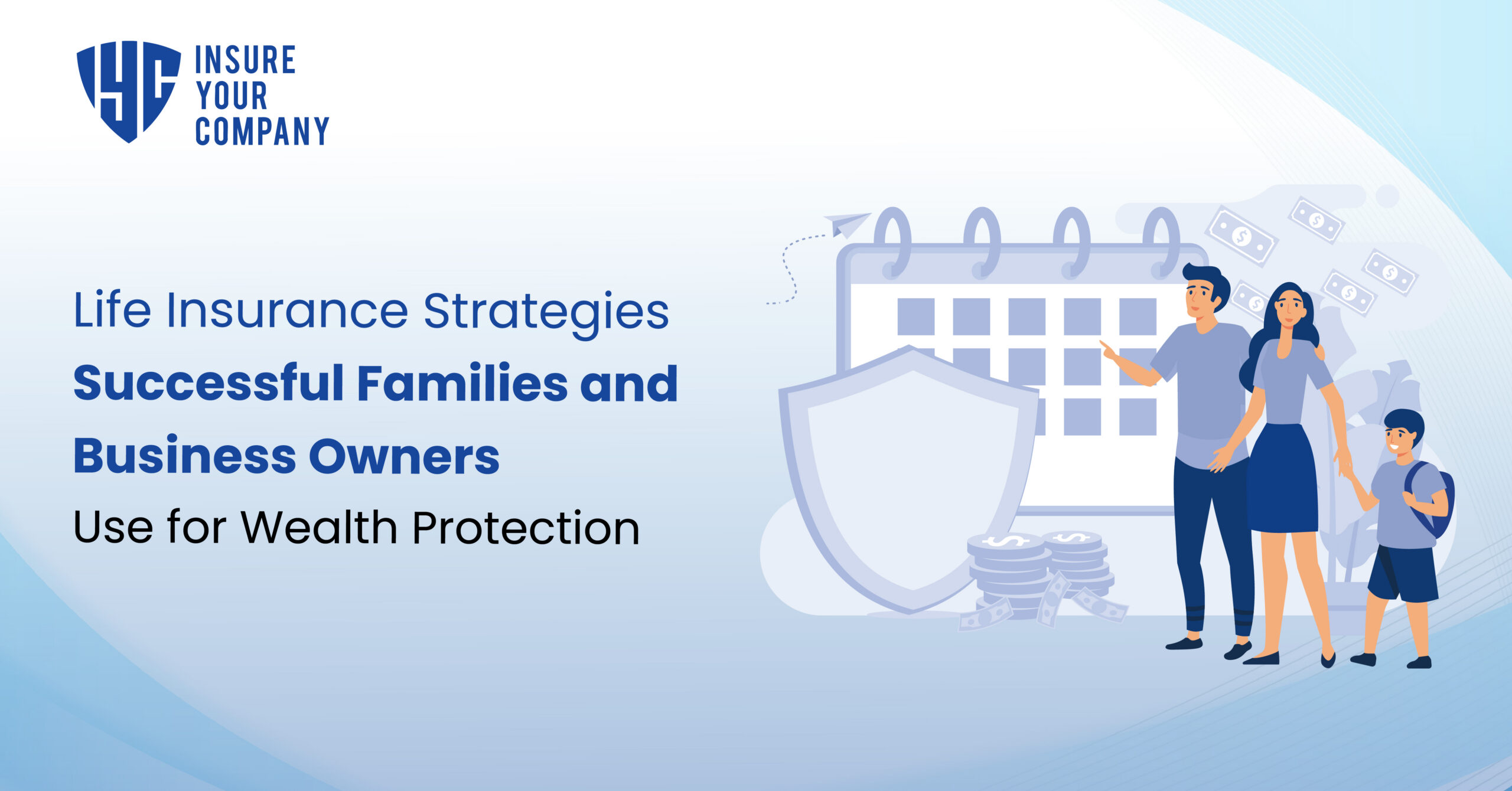 IYC INSURE YOUR COMPANY

Life Insurance Strategies
Successful Families and Business Owners
Use for Wealth Protection